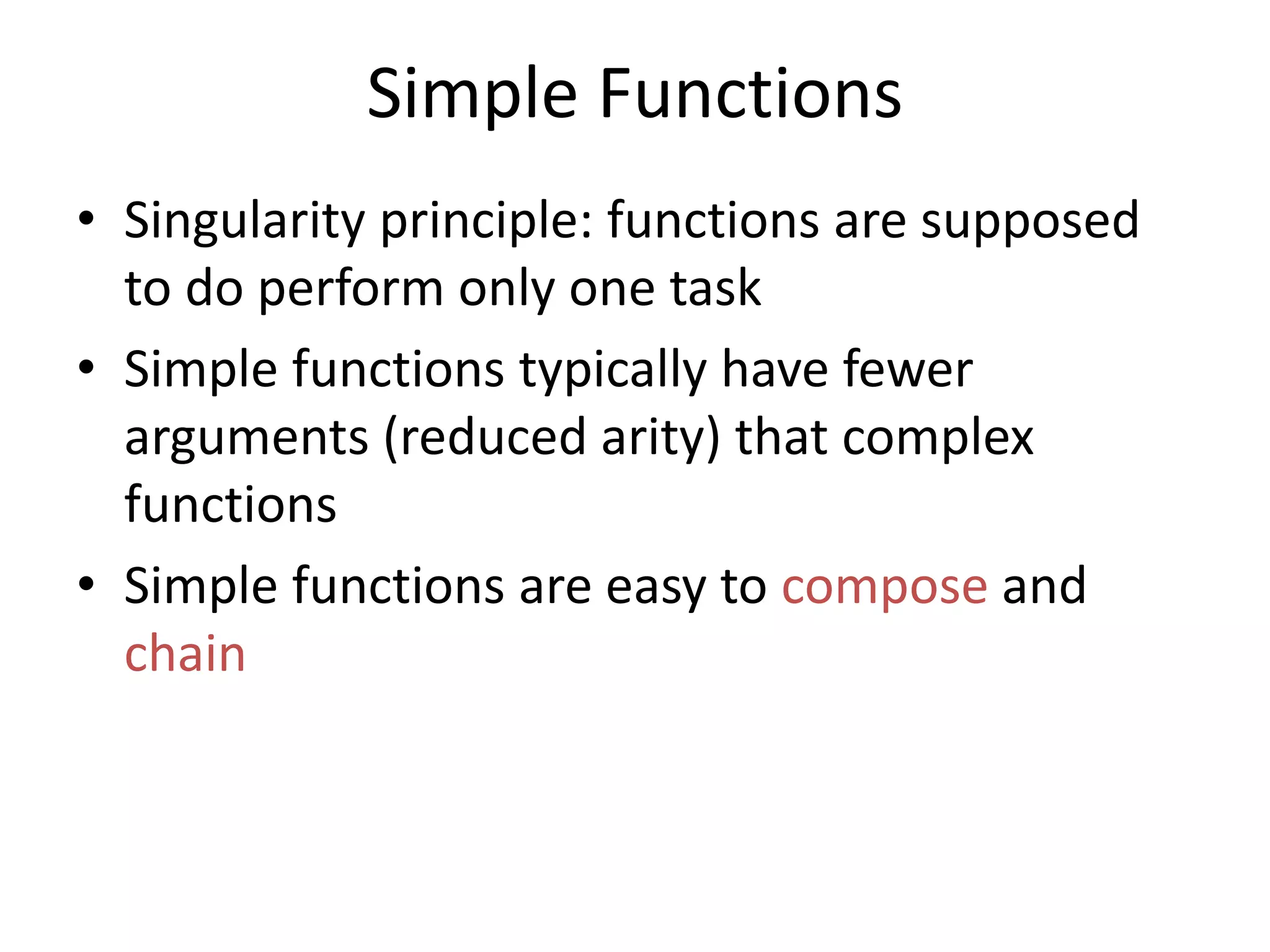 Simple Functions

• Singularity principle: functions are supposed to do perform only one task

• Simple functions typically have fewer arguments (reduced arity) that complex functions

• Simple functions are easy to compose and chain